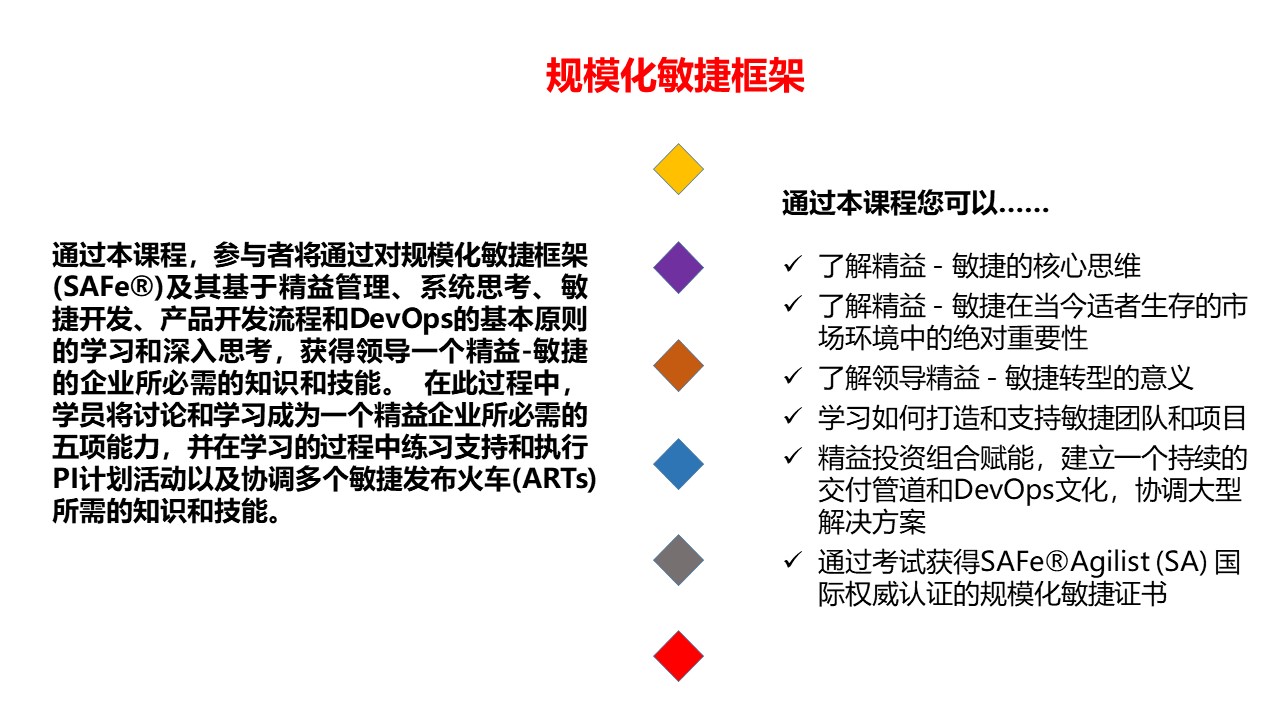 规模化敏捷框架

通过本课程，参与者将通过对规模化敏捷框架(SAFe®)及其基于精益管理、系统思考、敏捷开发、产品开发流程和DevOps的基本原则的学习和深入思考，获得领导一个精益-敏捷的企业所必需的知识和技能。 在此过程中，学员将讨论和学习成为一个精益企业所必需的五项能力，并在学习的过程中练习支持和执行PI计划活动以及协调多个敏捷发布火车(ARTs)所需的知识和技能。

通过本课程您可以……

✓ 了解精益 - 敏捷的核心思维
✓ 了解精益 - 敏捷在当今适者生存的市场环境中的绝对重要性
✓ 了解领导精益 - 敏捷转型的意义
✓ 学习如何打造和支持敏捷团队和项目
✓ 精益投资组合赋能，建立一个持续的交付管道和DevOps文化，协调大型解决方案
✓ 通过考试获得SAFe®Agilist (SA) 国际权威认证的规模化敏捷证书